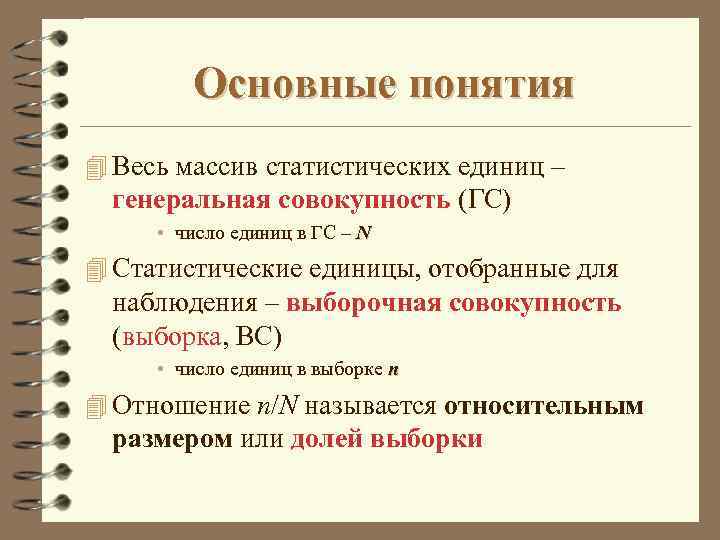 Основные понятия

Весь массив статистических единиц – генеральная совокупность (ГС)

• число единиц в ГС – $N$

Статистические единицы, отобранные для наблюдения – выборочная совокупность (выборка, ВС)

• число единиц в выборке $n$

Отношение $n/N$ называется относительным размером или долей выборки